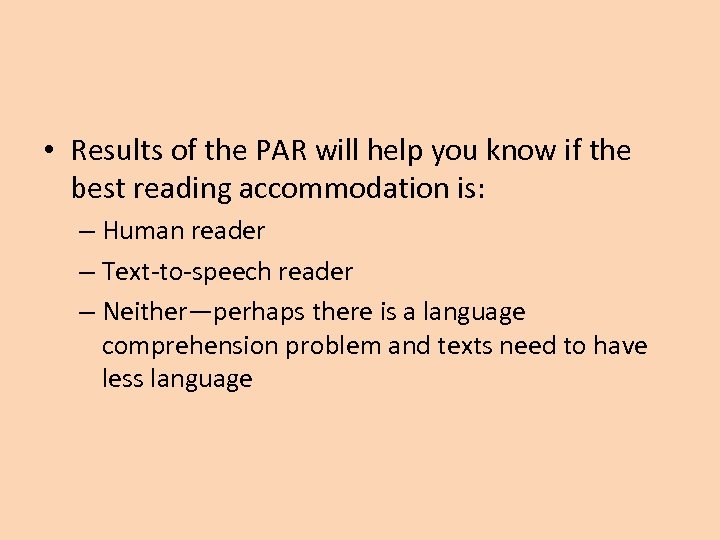 • Results of the PAR will help you know if the best reading accommodation is:
– Human reader
– Text-to-speech reader
– Neither—perhaps there is a language comprehension problem and texts need to have less language